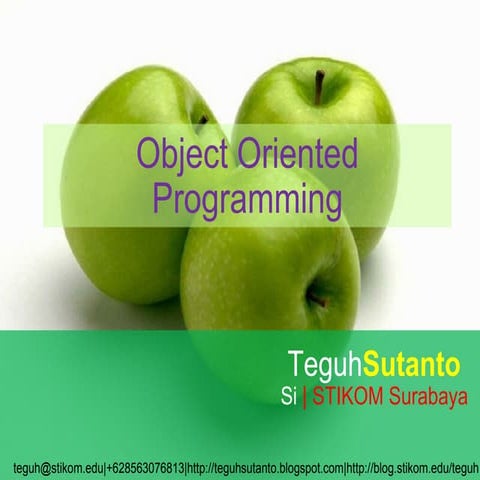 Object Oriented Programming

TeguhSutanto
Si | STIKOM Surabaya

teguh@stikom.edu|+628563076813|http://teguhsutanto.blogspot.com|http://blog.stikom.edu/teguh